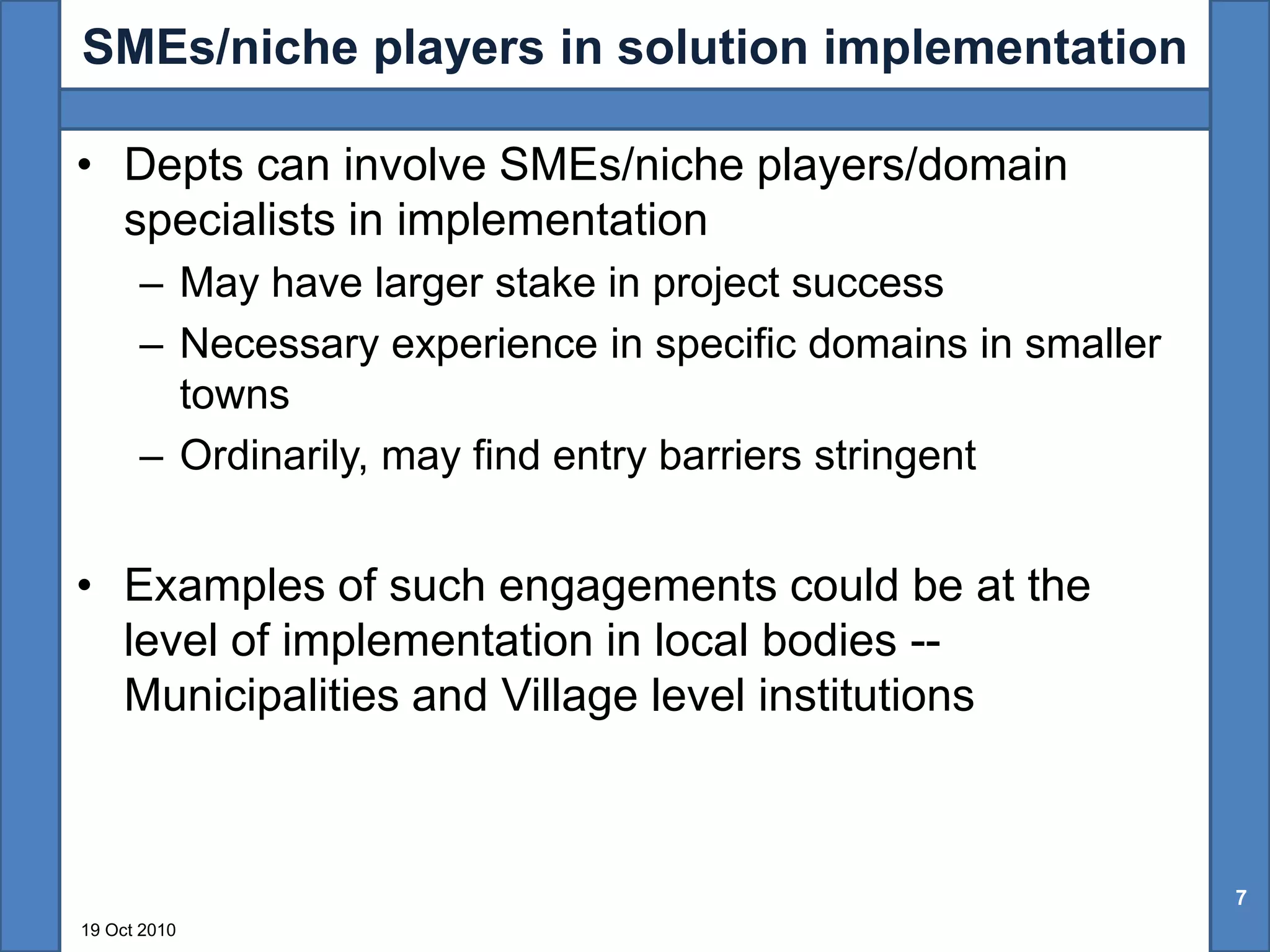 SMEs/niche players in solution implementation

• Depts can involve SMEs/niche players/domain specialists in implementation
– May have larger stake in project success
– Necessary experience in specific domains in smaller towns
– Ordinarily, may find entry barriers stringent

• Examples of such engagements could be at the level of implementation in local bodies -- Municipalities and Village level institutions

7

19 Oct 2010